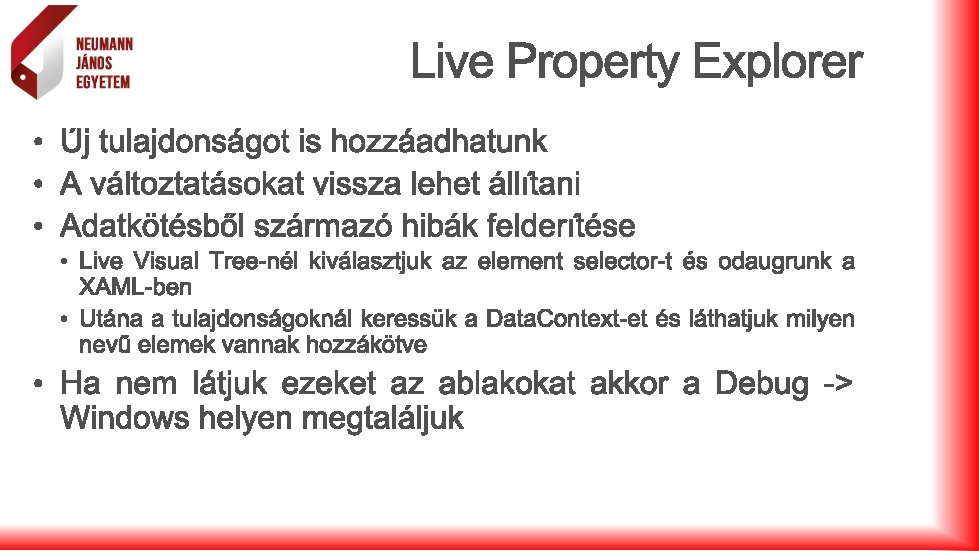 NEUMANN
JÁNOS
EGYETEM

Live Property Explorer

• Új tulajdonságot is hozzáadhatunk
• A változtatásokat vissza lehet állítani
• Adatkötésből származó hibák felderítése
  • Live Visual Tree-nél kiválasztjuk az element selector-t és odaugrunk a XAML-ben
  • Utána a tulajdonságoknál keressük a DataContext-et és láthatjuk milyen nevű elemek vannak hozzákötve
• Ha nem látjuk ezeket az ablakokat akkor a Debug -> Windows helyen megtaláljuk